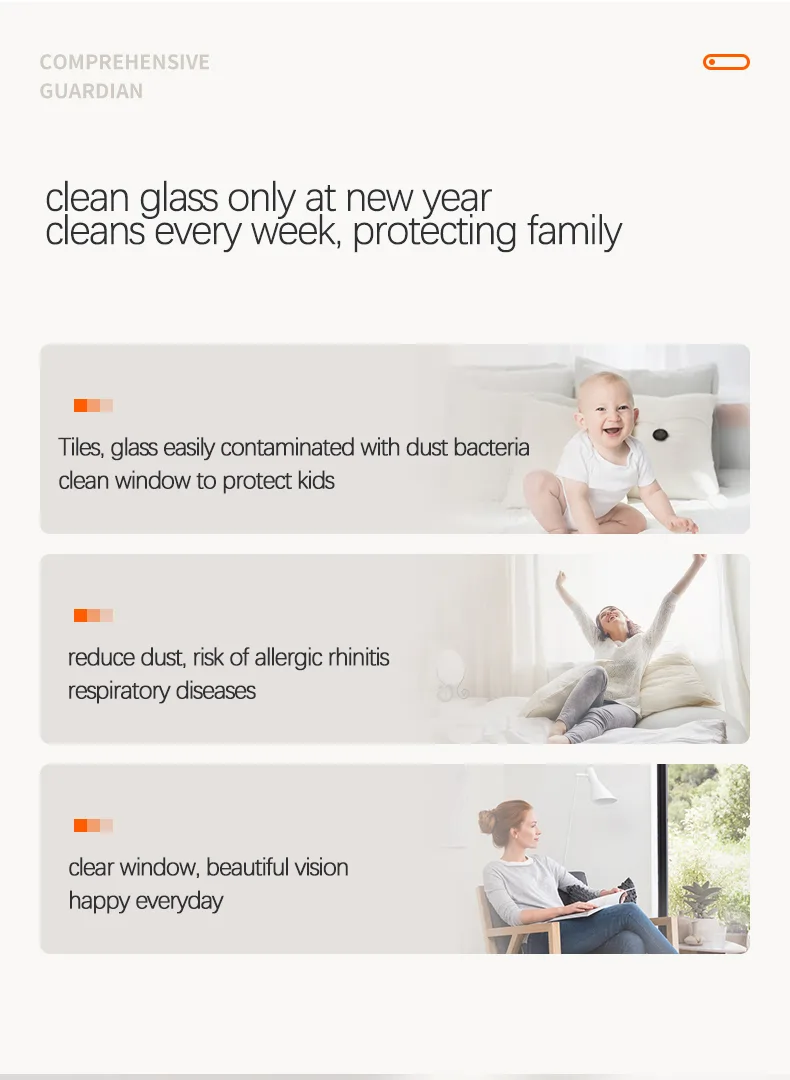 COMPREHENSIVE
GUARDIAN

clean glass only at new year
cleans every week, protecting family

Tiles, glass easily contaminated with dust bacteria
clean window to protect kids

reduce dust, risk of allergic rhinitis
respiratory diseases

clear window, beautiful vision
happy everyday